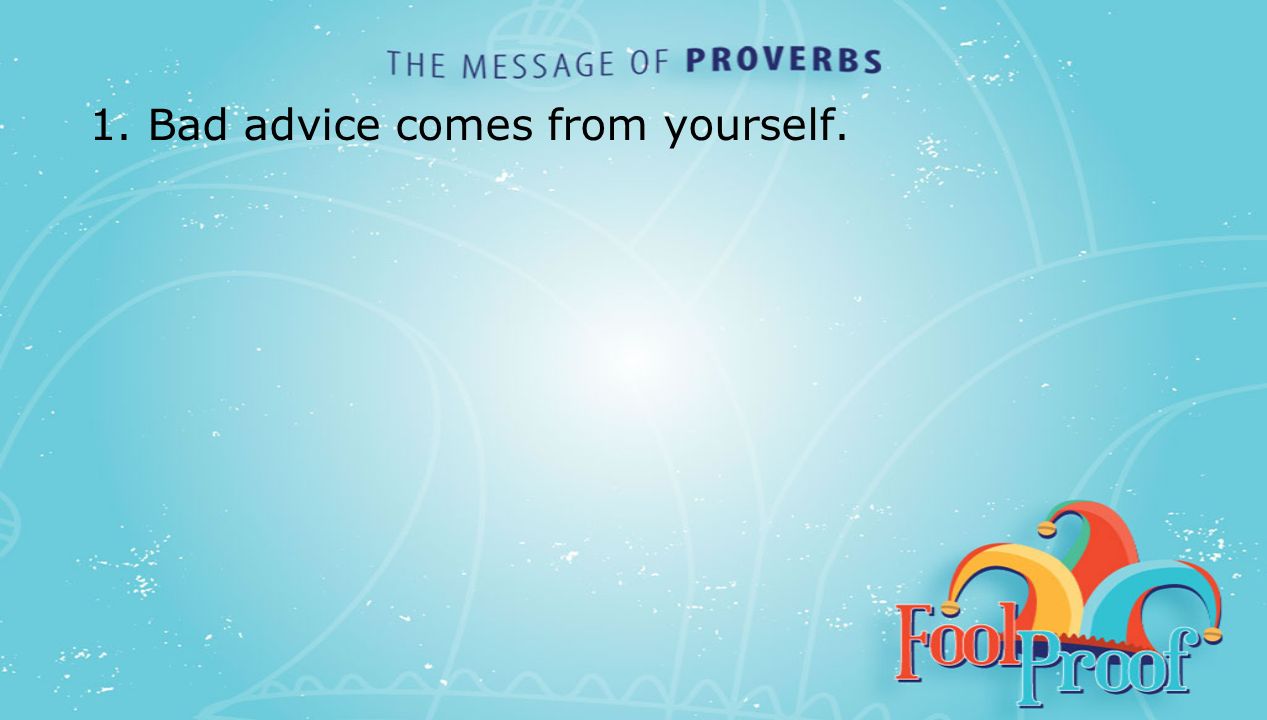 THE MESSAGE OF PROVERBS

1. Bad advice comes from yourself.

Fool Proof